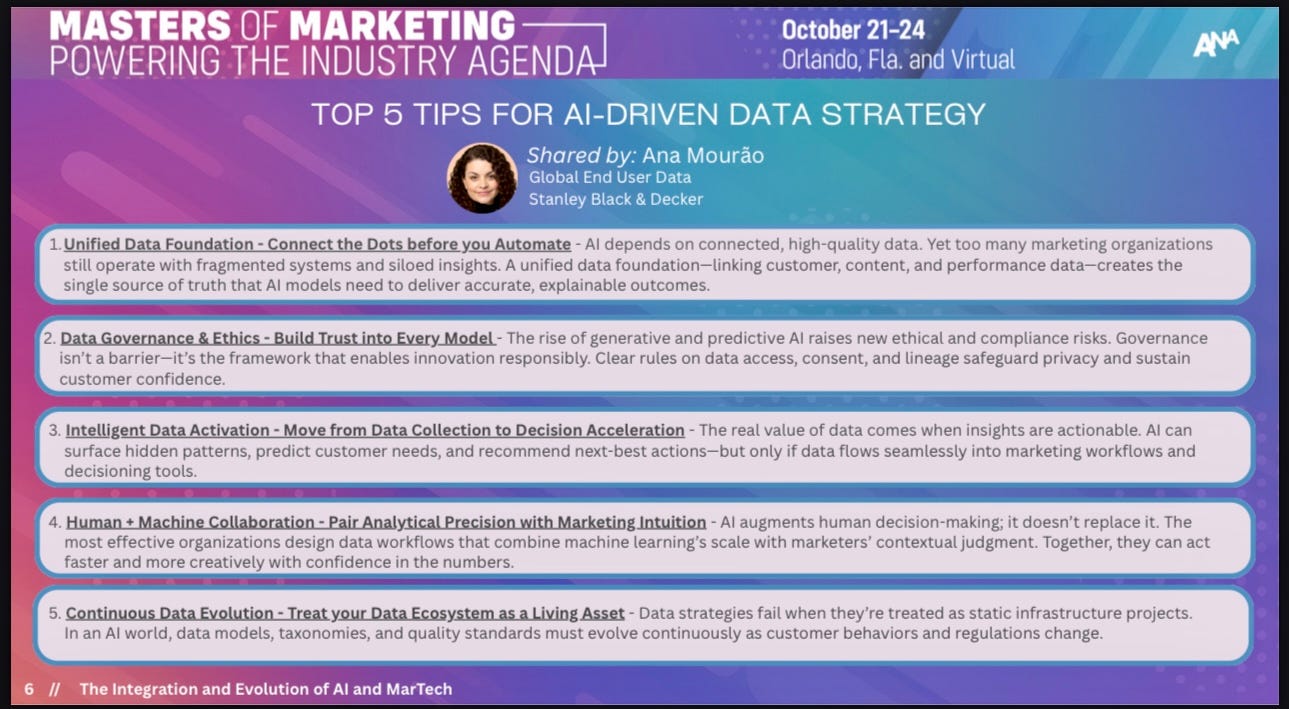 MASTERS OF MARKETING
POWERING THE INDUSTRY AGENDA

October 21–24
Orlando, Fla. and Virtual

ANA

TOP 5 TIPS FOR AI-DRIVEN DATA STRATEGY

Shared by: Ana Mourão
Global End User Data
Stanley Black & Decker

1. Unified Data Foundation - Connect the Dots before you Automate - AI depends on connected, high-quality data. Yet too many marketing organizations still operate with fragmented systems and siloed insights. A unified data foundation—linking customer, content, and performance data—creates the single source of truth that AI models need to deliver accurate, explainable outcomes.

2. Data Governance & Ethics - Build Trust into Every Model - The rise of generative and predictive AI raises new ethical and compliance risks. Governance isn't a barrier—it's the framework that enables innovation responsibly. Clear rules on data access, consent, and lineage safeguard privacy and sustain customer confidence.

3. Intelligent Data Activation - Move from Data Collection to Decision Acceleration - The real value of data comes when insights are actionable. AI can surface hidden patterns, predict customer needs, and recommend next-best actions—but only if data flows seamlessly into marketing workflows and decisioning tools.

4. Human + Machine Collaboration - Pair Analytical Precision with Marketing Intuition - AI augments human decision-making; it doesn't replace it. The most effective organizations design data workflows that combine machine learning's scale with marketers' contextual judgment. Together, they can act faster and more creatively with confidence in the numbers.

5. Continuous Data Evolution - Treat your Data Ecosystem as a Living Asset - Data strategies fail when they're treated as static infrastructure projects. In an AI world, data models, taxonomies, and quality standards must evolve continuously as customer behaviors and regulations change.

6 // The Integration and Evolution of AI and MarTech